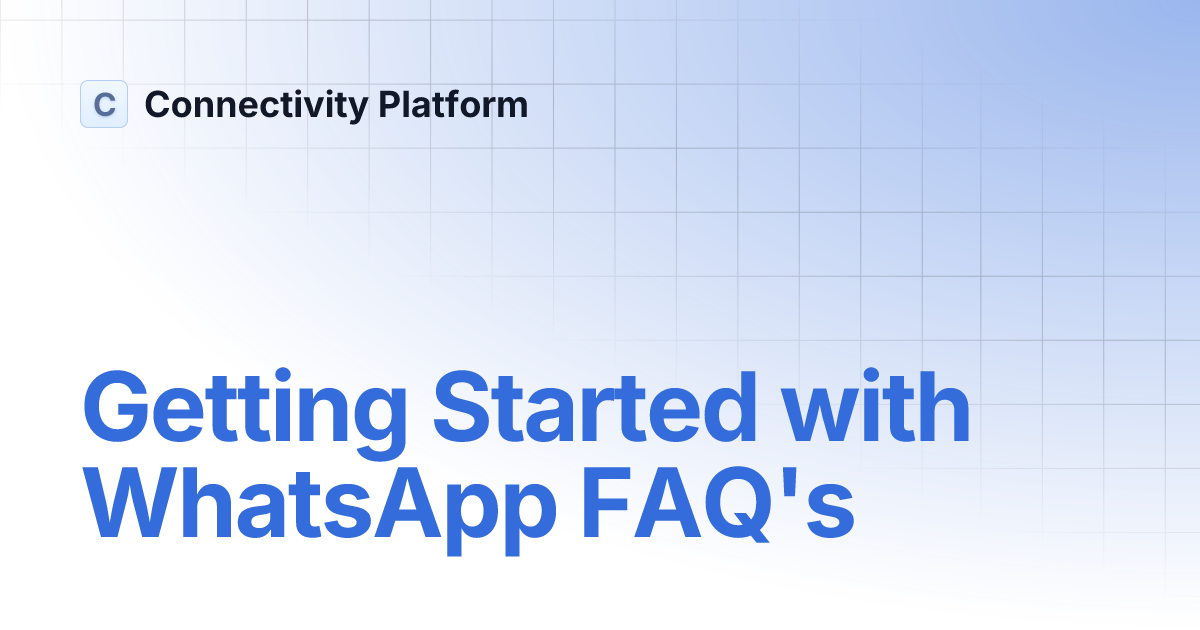 C Connectivity Platform

Getting Started with WhatsApp FAQ's